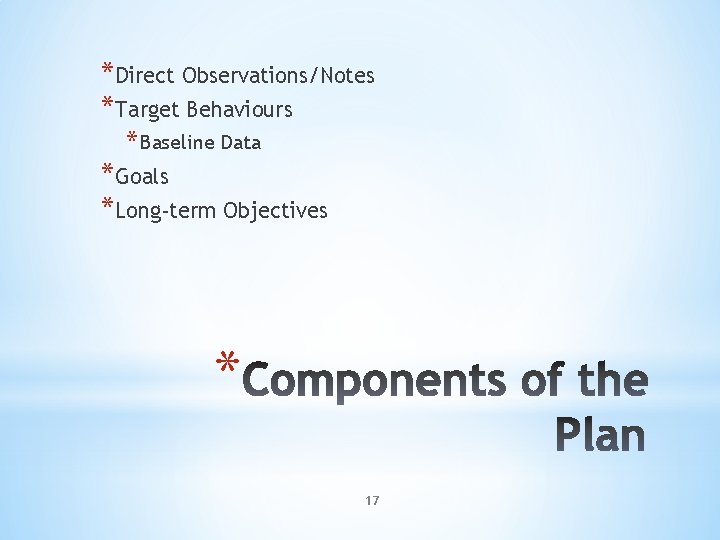 *Direct Observations/Notes
*Target Behaviours
*Baseline Data
*Goals
*Long-term Objectives

*Components of the Plan

17